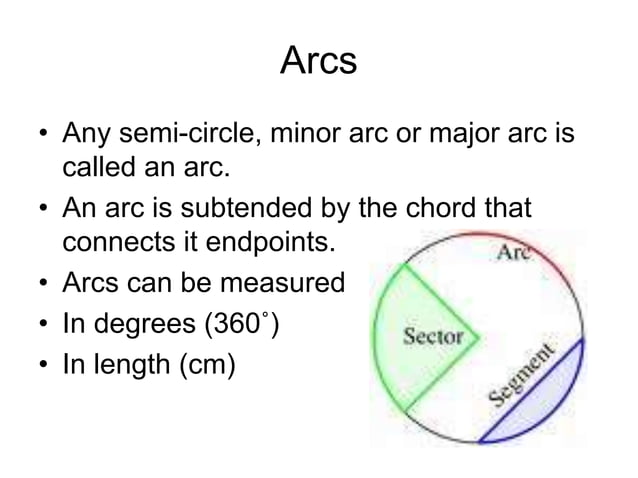 Arcs

• Any semi-circle, minor arc or major arc is called an arc.
• An arc is subtended by the chord that connects it endpoints.
• Arcs can be measured
• In degrees (360˚)
• In length (cm)

Arc
Sector
Segment